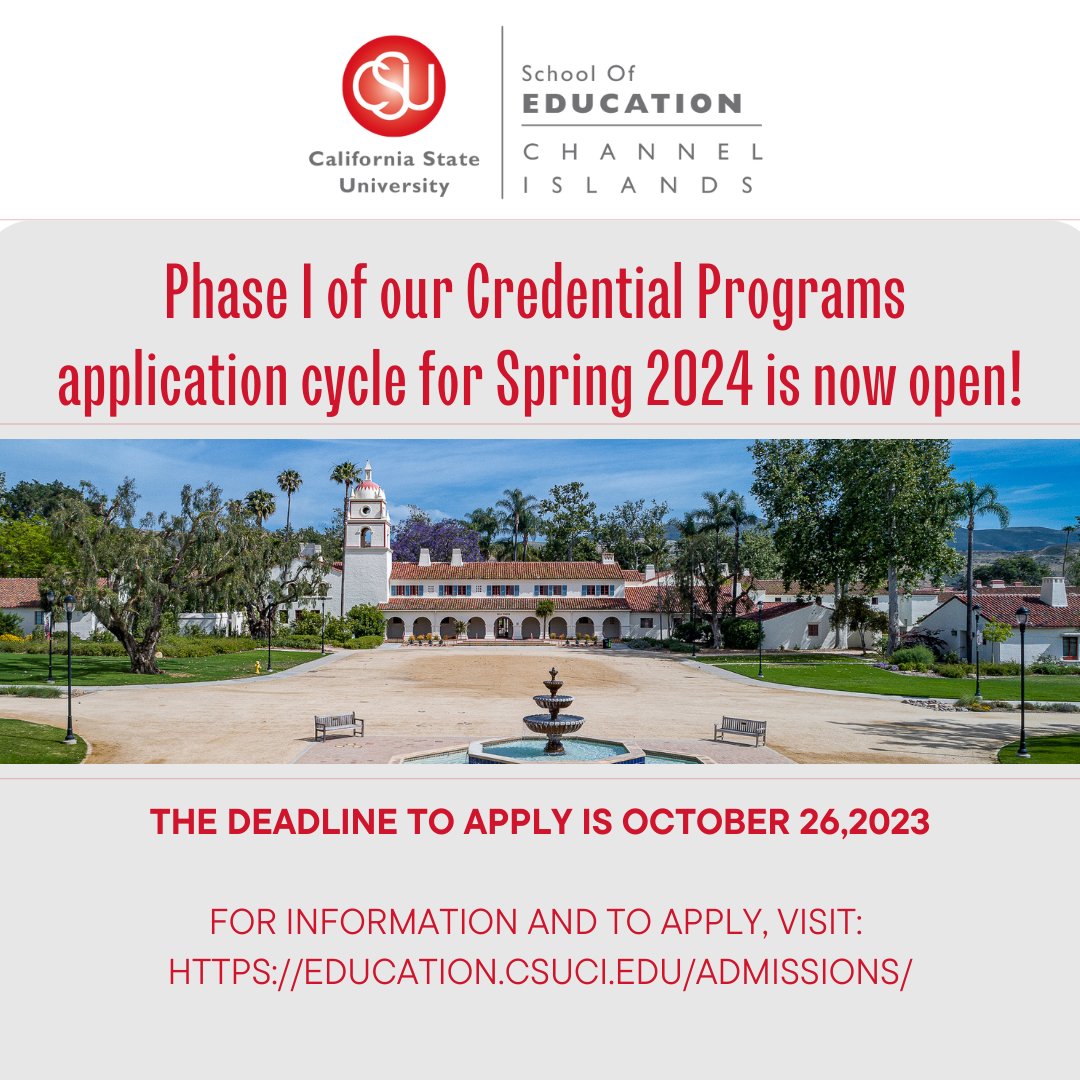 CSU
California State University

School Of
EDUCATION
CHANNEL
ISLANDS

Phase I of our Credential Programs application cycle for Spring 2024 is now open!

THE DEADLINE TO APPLY IS OCTOBER 26,2023

FOR INFORMATION AND TO APPLY, VISIT:
HTTPS://EDUCATION.CSUCI.EDU/ADMISSIONS/